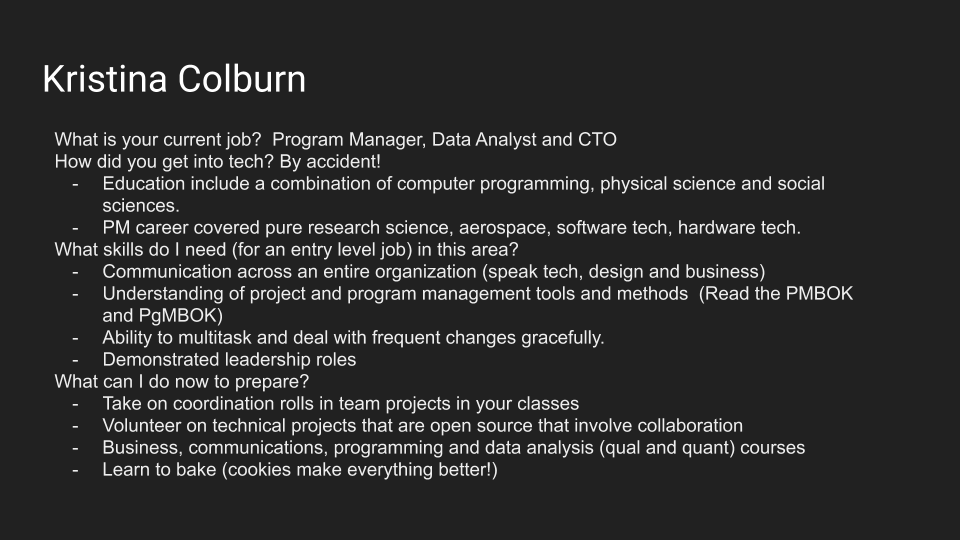 Kristina Colburn

What is your current job? Program Manager, Data Analyst and CTO
How did you get into tech? By accident!
- Education include a combination of computer programming, physical science and social sciences.
- PM career covered pure research science, aerospace, software tech, hardware tech.
What skills do I need (for an entry level job) in this area?
- Communication across an entire organization (speak tech, design and business)
- Understanding of project and program management tools and methods (Read the PMBOK and PgMBOK)
- Ability to multitask and deal with frequent changes gracefully.
- Demonstrated leadership roles
What can I do now to prepare?
- Take on coordination rolls in team projects in your classes
- Volunteer on technical projects that are open source that involve collaboration
- Business, communications, programming and data analysis (qual and quant) courses
- Learn to bake (cookies make everything better!)